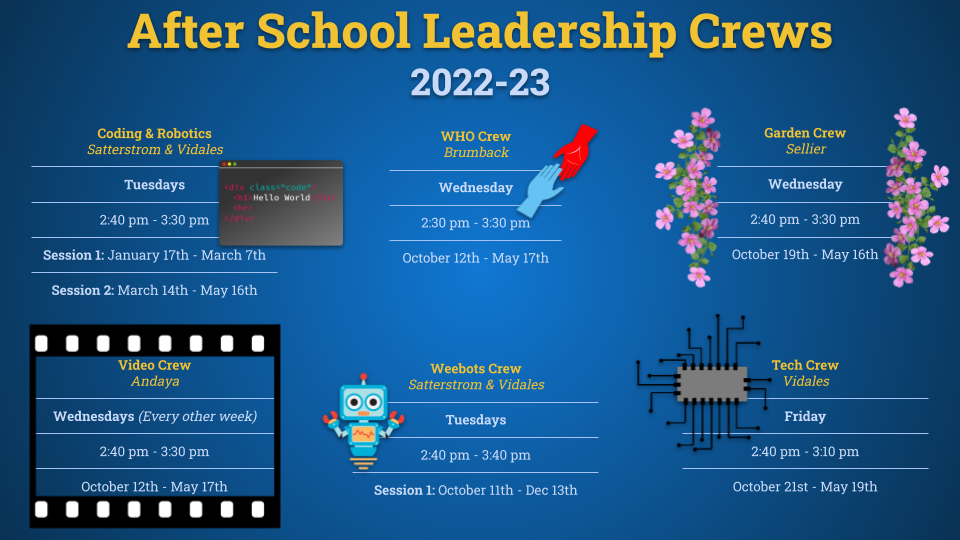 After School Leadership Crews

2022-23

Coding & Robotics
Satterstrom & Vidales

Tuesdays

2:40 pm - 3:30 pm

Session 1: January 17th - March 7th

Session 2: March 14th - May 16th

<div class="code">
<h1>Hello World</h1>
<hr>
</div>

WHO Crew
Brumback

Wednesday

2:30 pm - 3:30 pm

October 12th - May 17th

Garden Crew
Sellier

Wednesday

2:40 pm - 3:30 pm

October 19th - May 16th

Video Crew
Andaya

Wednesdays (Every other week)

2:40 pm - 3:30 pm

October 12th - May 17th

Weebots Crew
Satterstrom & Vidales

Tuesdays

2:40 pm - 3:40 pm

Session 1: October 11th - Dec 13th

Tech Crew
Vidales

Friday

2:40 pm - 3:10 pm

October 21st - May 19th